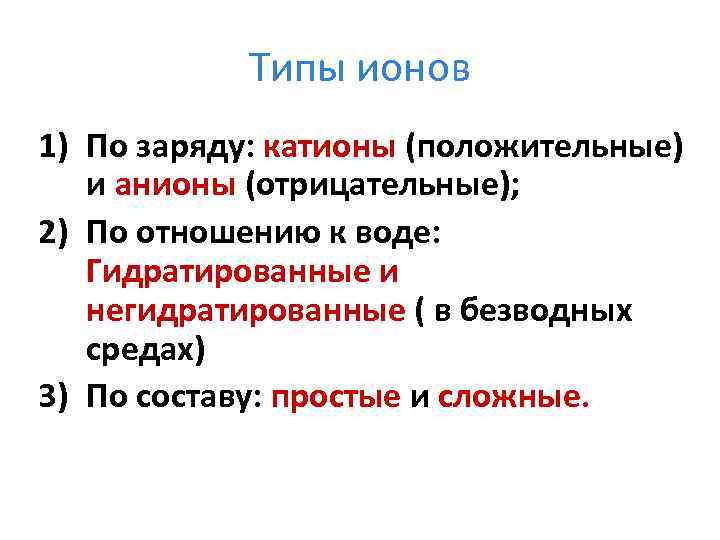 Типы ионов

1) По заряду: катионы (положительные) и анионы (отрицательные);
2) По отношению к воде: Гидратированные и негидратированные ( в безводных средах)
3) По составу: простые и сложные.